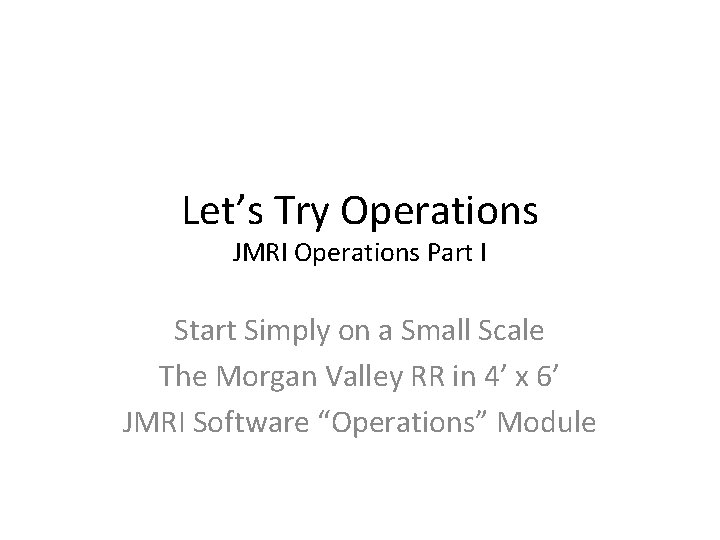 Let’s Try Operations
JMRI Operations Part I

Start Simply on a Small Scale
The Morgan Valley RR in 4’ x 6’
JMRI Software “Operations” Module